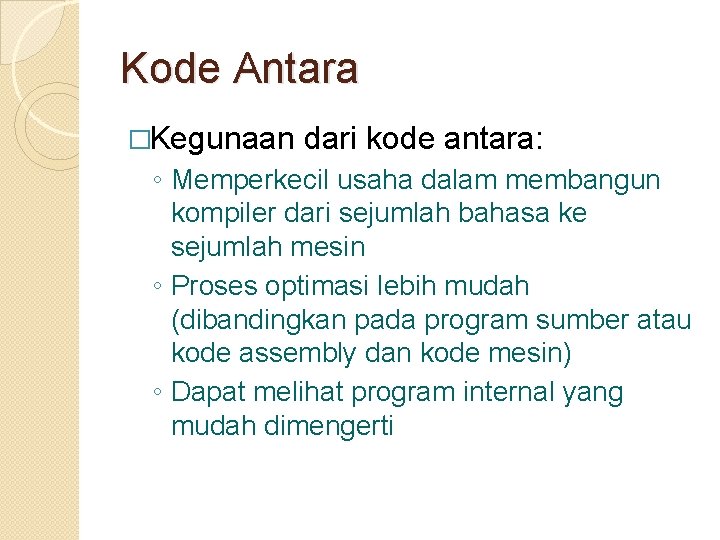 Kode Antara

□Kegunaan dari kode antara:

◦ Memperkecil usaha dalam membangun kompiler dari sejumlah bahasa ke sejumlah mesin

◦ Proses optimasi lebih mudah (dibandingkan pada program sumber atau kode assembly dan kode mesin)

◦ Dapat melihat program internal yang mudah dimengerti